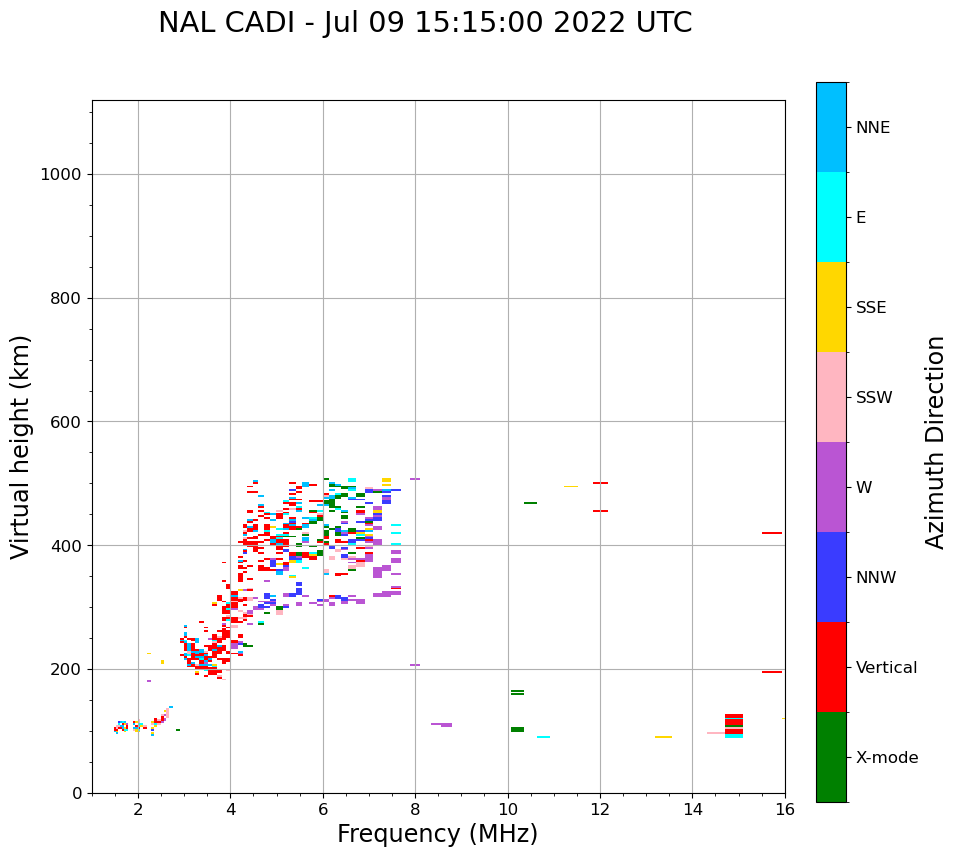 NAL CADI - Jul 09 15:15:00 2022 UTC

Virtual height (km)

1000
800
600
400
200
0

2
4
6
8
10
12
14
16

Frequency (MHz)

NNE
E
SSE
SSW
W
NNW
Vertical
X-mode

Azimuth Direction